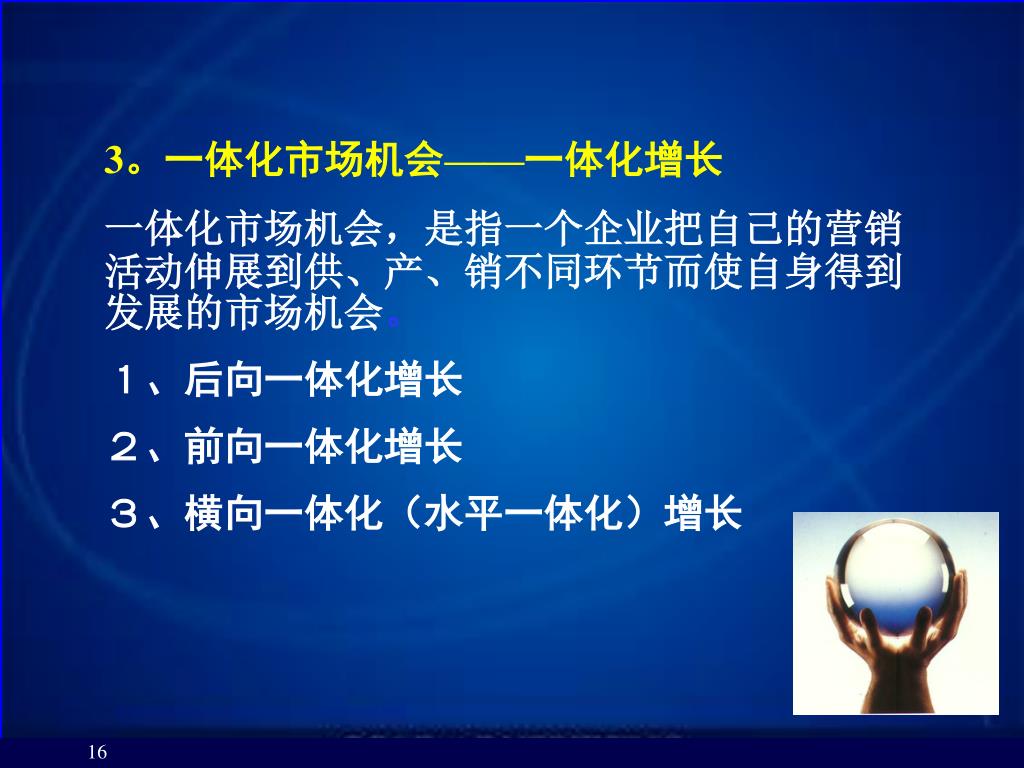 3。一体化市场机会——一体化增长

一体化市场机会，是指一个企业把自己的营销活动伸展到供、产、销不同环节而使自身得到发展的市场机会。

１、后向一体化增长

２、前向一体化增长

３、横向一体化（水平一体化）增长

16